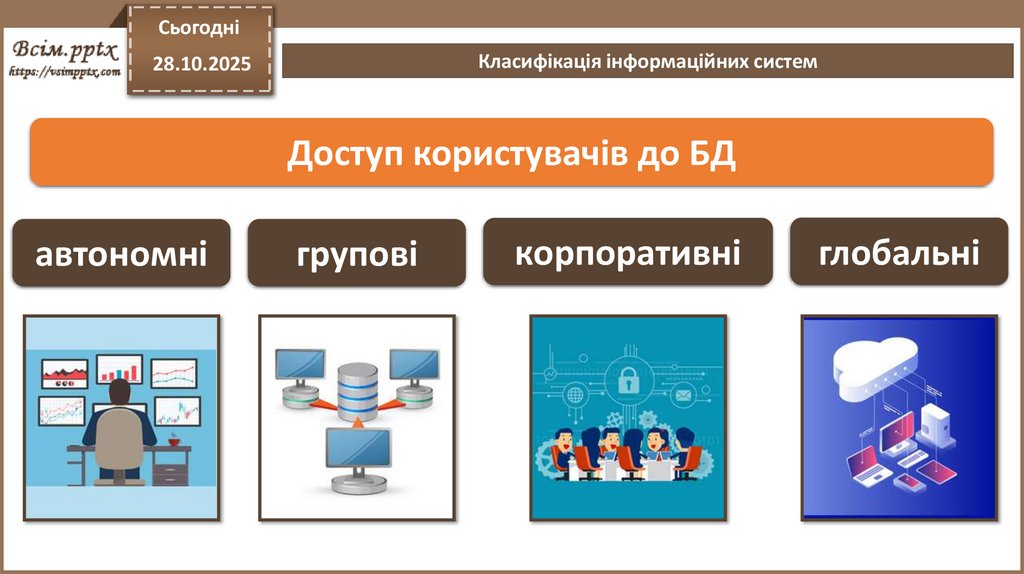 Всім.pptx
https://vsimpptx.com

Сьогодні
28.10.2025

Класифікація інформаційних систем

Доступ користувачів до БД

автономні

групові

корпоративні

глобальні